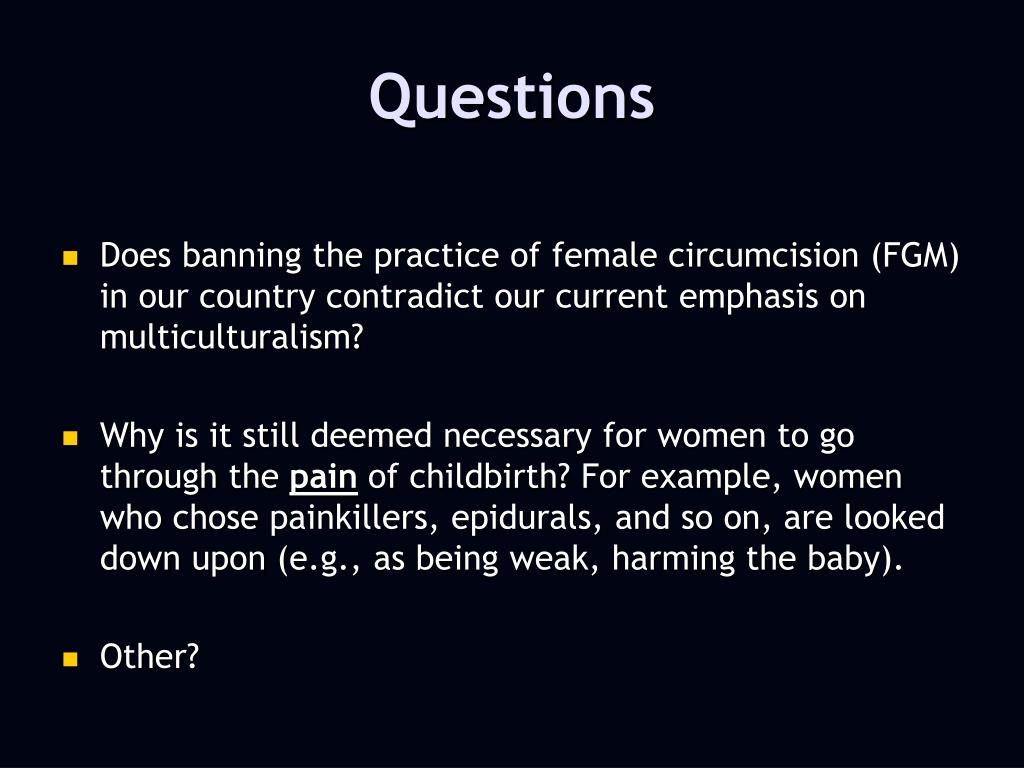 Questions

Does banning the practice of female circumcision (FGM) in our country contradict our current emphasis on multiculturalism?

Why is it still deemed necessary for women to go through the pain of childbirth? For example, women who chose painkillers, epidurals, and so on, are looked down upon (e.g., as being weak, harming the baby).

Other?